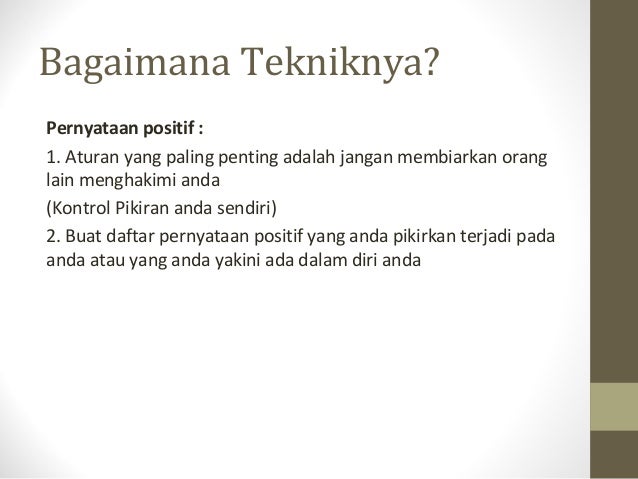 Bagaimana Tekniknya?

Pernyataan positif :

1. Aturan yang paling penting adalah jangan membiarkan orang lain menghakimi anda

(Kontrol Pikiran anda sendiri)

2. Buat daftar pernyataan positif yang anda pikirkan terjadi pada anda atau yang anda yakini ada dalam diri anda